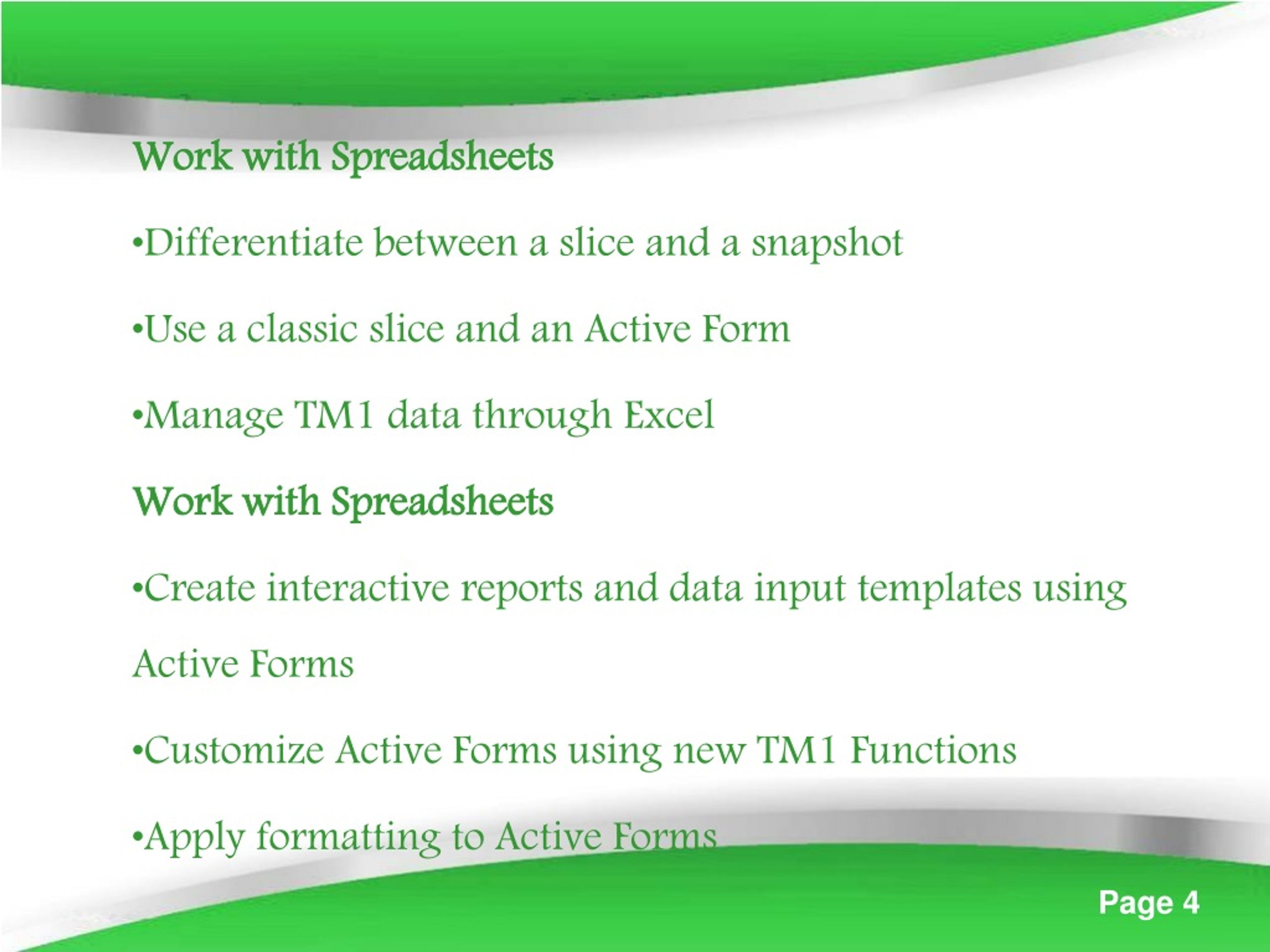 Work with Spreadsheets

•Differentiate between a slice and a snapshot

•Use a classic slice and an Active Form

•Manage TM1 data through Excel

Work with Spreadsheets

•Create interactive reports and data input templates using Active Forms

•Customize Active Forms using new TM1 Functions

•Apply formatting to Active Forms

Page 4